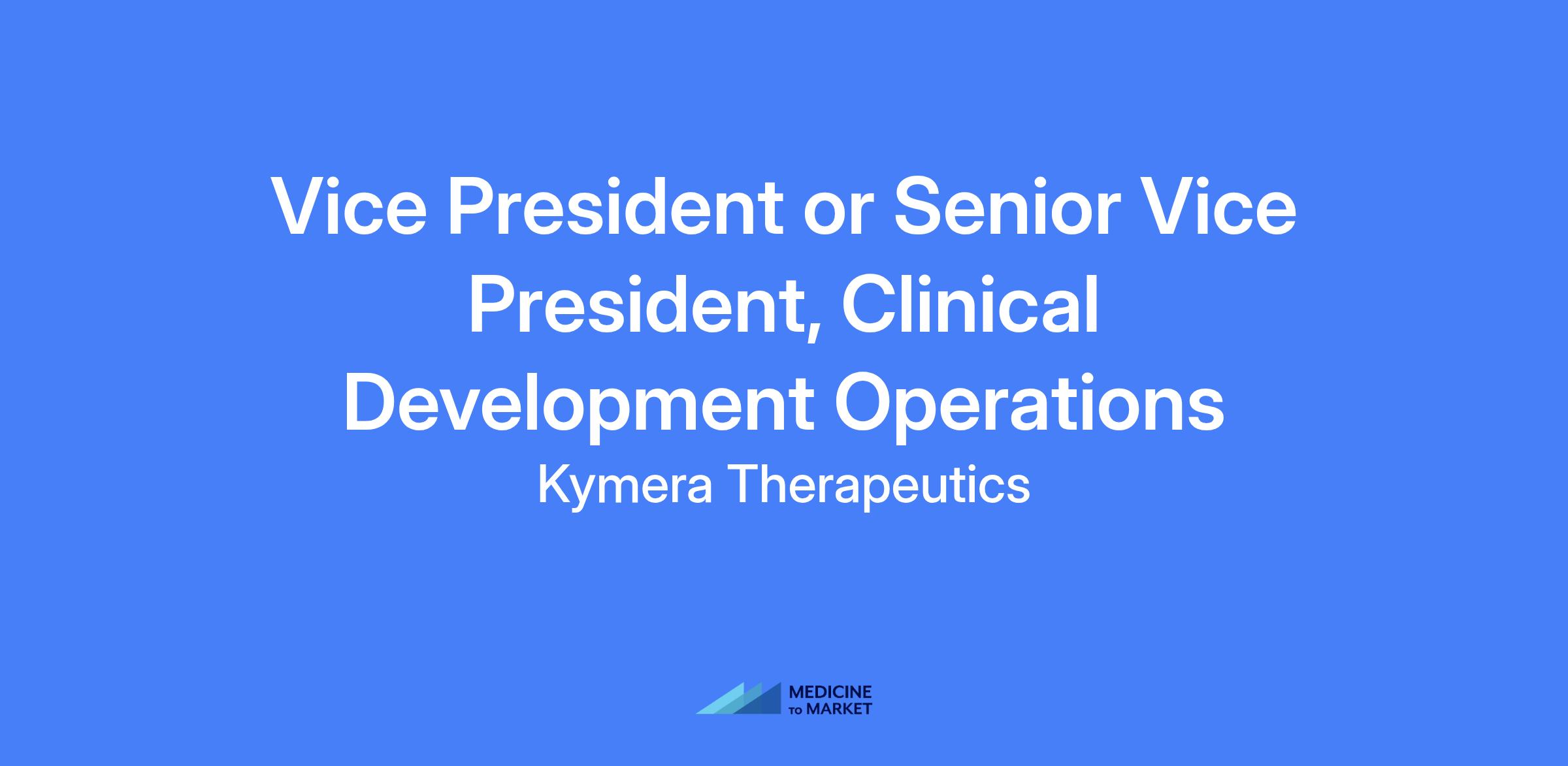 Vice President or Senior Vice President, Clinical Development Operations

Kymera Therapeutics

MEDICINE
TO MARKET